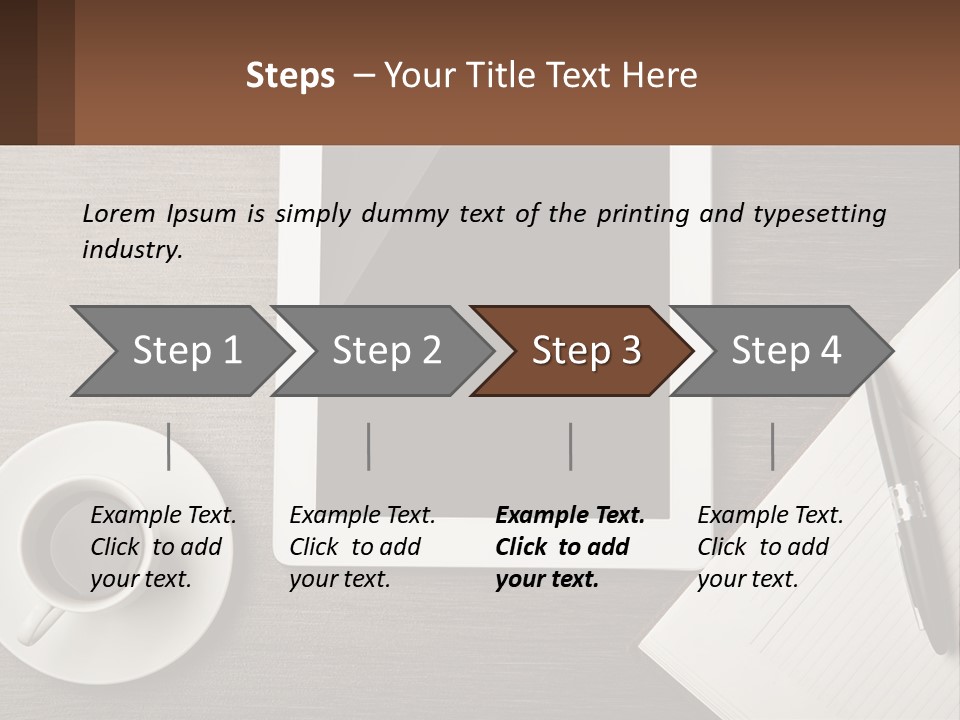 Steps – Your Title Text Here

Lorem Ipsum is simply dummy text of the printing and typesetting industry.

Step 1

Step 2

Step 3

Step 4

Example Text. Click to add your text.

Example Text. Click to add your text.

Example Text. Click to add your text.

Example Text. Click to add your text.